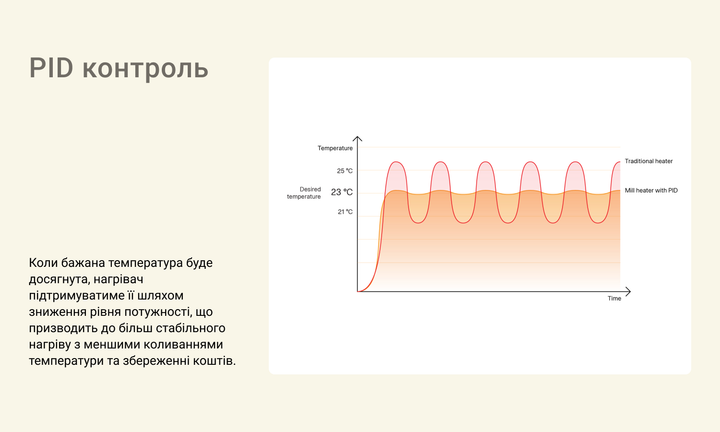 PID контроль

Коли бажана температура буде досягнута, нагрівач підтримуватиме її шляхом зниження рівня потужності, що призводить до більш стабільного нагріву з меншими коливаннями температури та збереженні коштів.

Temperature
25 °C
Desired temperature
23 °C
21 °C
Traditional heater
Mill heater with PID
Time